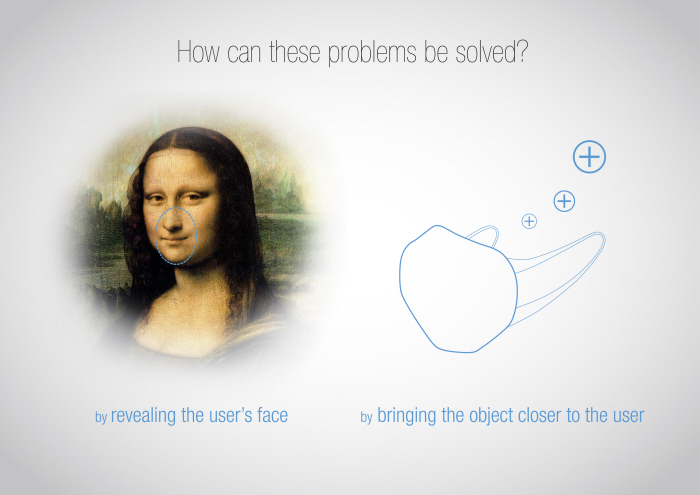 How can these problems be solved?

by revealing the user's face

by bringing the object closer to the user